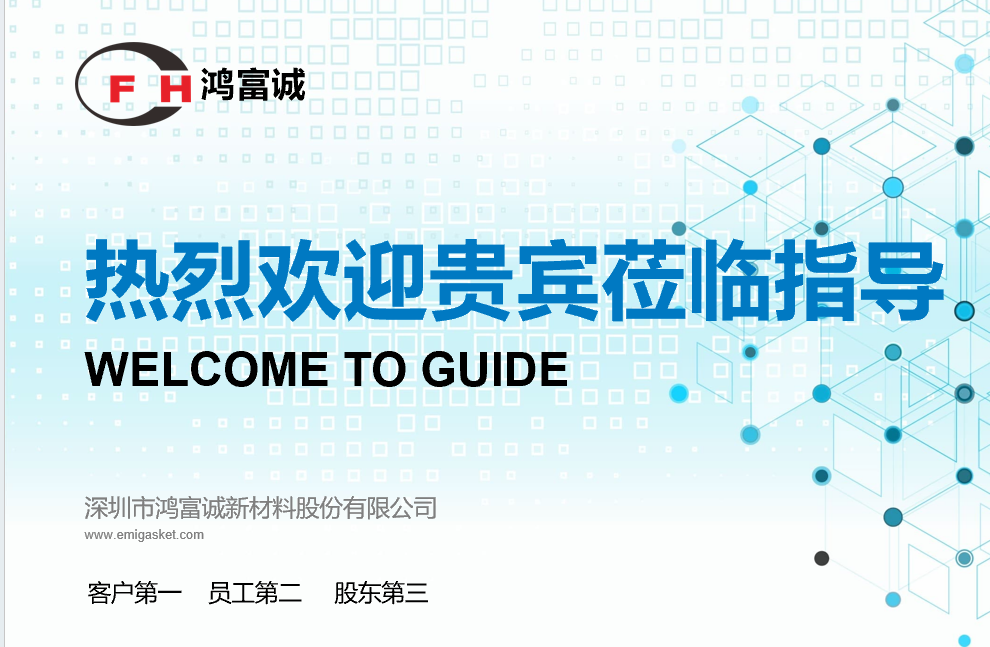 FH 鸿富诚

热烈欢迎贵宾莅临指导

WELCOME TO GUIDE

深圳市鸿富诚新材料股份有限公司
www.emigasket.com

客户第一　员工第二　股东第三